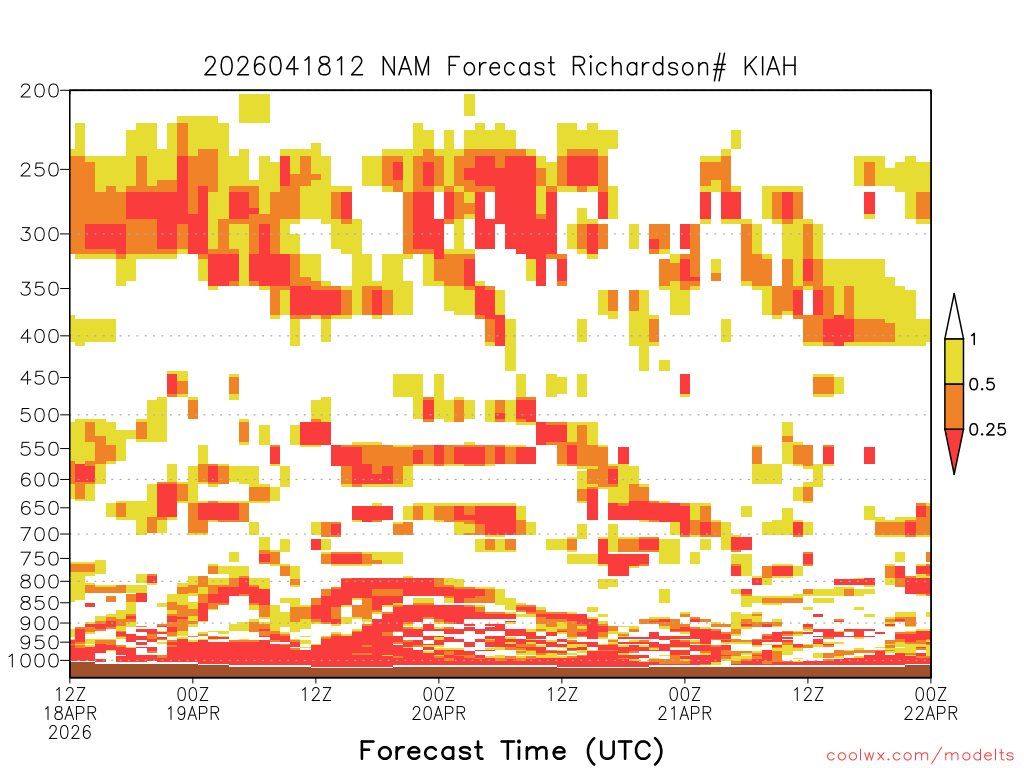 2026041812 NAM Forecast Richardson# KIAH

200
250
300
350
400
450
500
550
600
650
700
750
800
850
900
950
1000

1
0.5
0.25

12Z 18APR 2026
00Z 19APR
12Z
00Z 20APR
12Z
00Z 21APR
12Z
00Z 22APR

Forecast Time (UTC)

coolwx.com/modelts